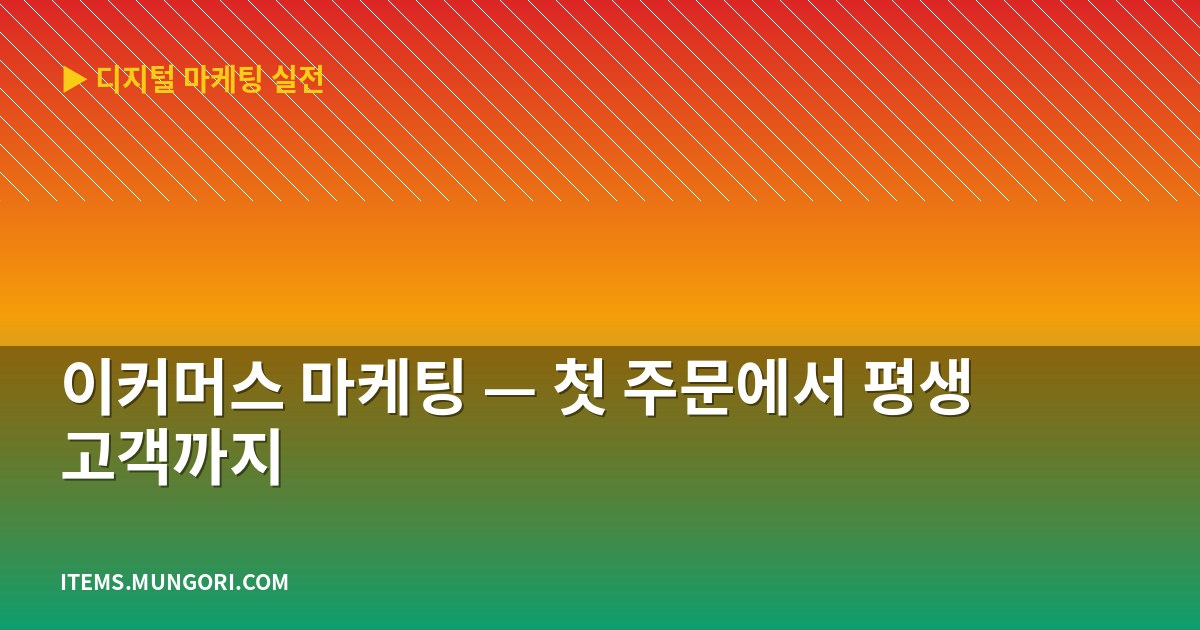 ▶ 디지털 마케팅 실전

이커머스 마케팅 — 첫 주문에서 평생 고객까지

ITEMS.MUNGORI.COM